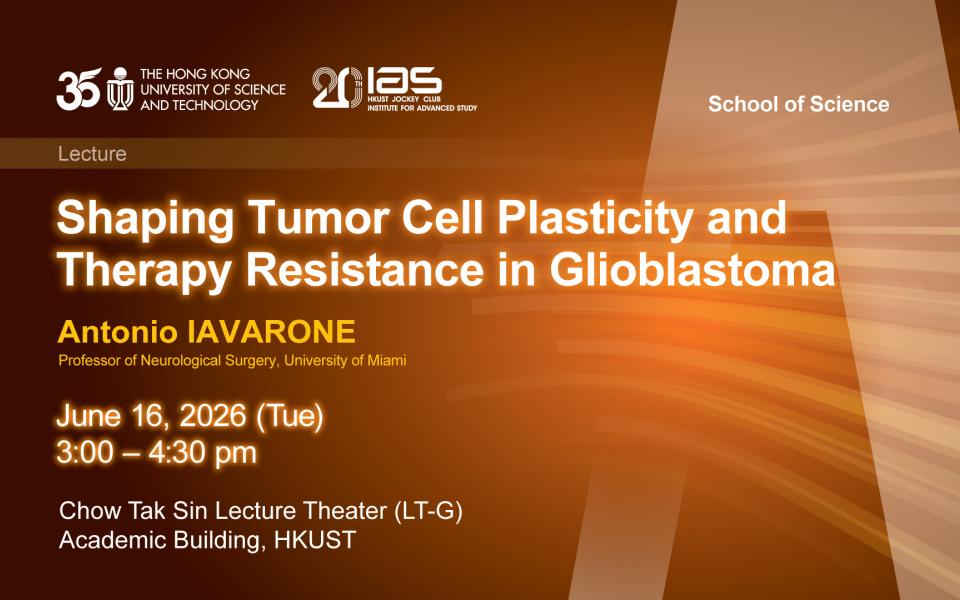 35 THE HONG KONG UNIVERSITY OF SCIENCE AND TECHNOLOGY

20TH IAS HKUST JOCKEY CLUB INSTITUTE FOR ADVANCED STUDY

School of Science

Lecture

Shaping Tumor Cell Plasticity and Therapy Resistance in Glioblastoma

Antonio IAVARONE

Professor of Neurological Surgery, University of Miami

June 16, 2026 (Tue)
3:00 – 4:30 pm

Chow Tak Sin Lecture Theater (LT-G)
Academic Building, HKUST